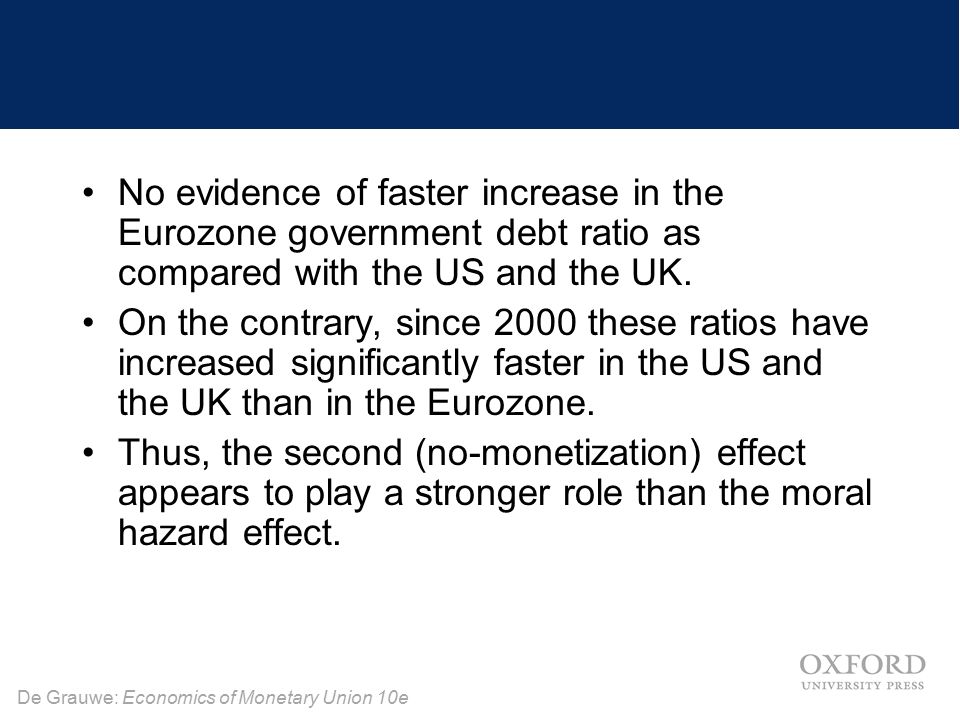 • No evidence of faster increase in the Eurozone government debt ratio as compared with the US and the UK.

• On the contrary, since 2000 these ratios have increased significantly faster in the US and the UK than in the Eurozone.

• Thus, the second (no-monetization) effect appears to play a stronger role than the moral hazard effect.

De Grauwe: Economics of Monetary Union 10e

OXFORD
UNIVERSITY PRESS